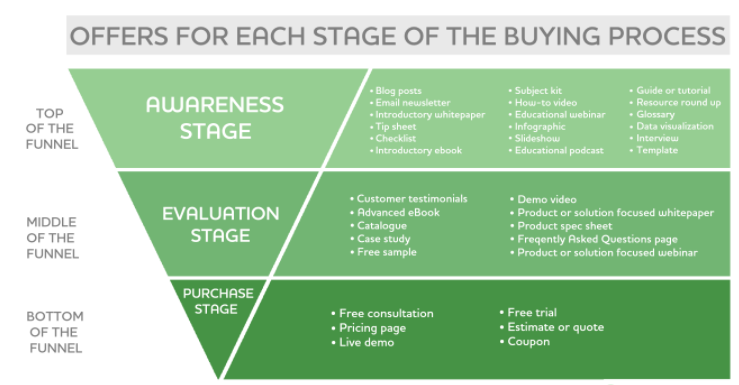 OFFERS FOR EACH STAGE OF THE BUYING PROCESS

TOP OF THE FUNNEL

AWARENESS STAGE

• Blog posts
• Email newsletter
• Introductory whitepaper
• Tip sheet
• Checklist
• Introductory ebook

• Subject kit
• How-to video
• Educational webinar
• Infographic
• Slideshow
• Educational podcast

• Guide or tutorial
• Resource round up
• Glossary
• Data visualization
• Interview
• Template

MIDDLE OF THE FUNNEL

EVALUATION STAGE

• Customer testimonials
• Advanced eBook
• Catalogue
• Case study
• Free sample

• Demo video
• Product or solution focused whitepaper
• Product spec sheet
• Freqently Asked Questions page
• Product or solution focused webinar

BOTTOM OF THE FUNNEL

PURCHASE STAGE

• Free consultation
• Pricing page
• Live demo

• Free trial
• Estimate or quote
• Coupon